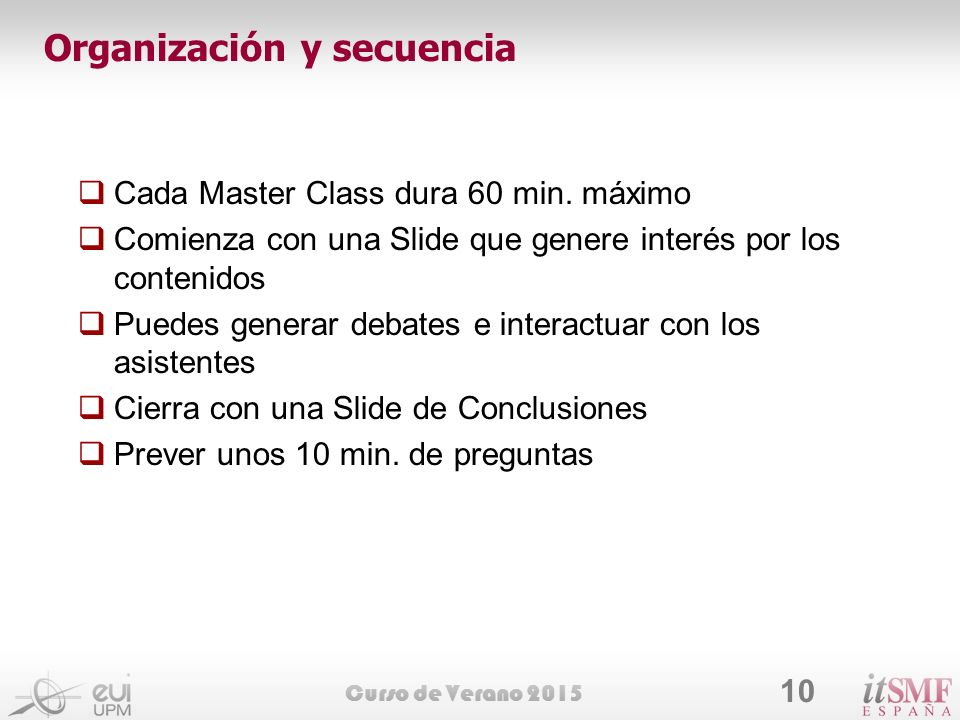 Organización y secuencia

❑ Cada Master Class dura 60 min. máximo
❑ Comienza con una Slide que genere interés por los contenidos
❑ Puedes generar debates e interactuar con los asistentes
❑ Cierra con una Slide de Conclusiones
❑ Prever unos 10 min. de preguntas

eui UPM

Curso de Verano 2015

10

itSMF ESPAÑA